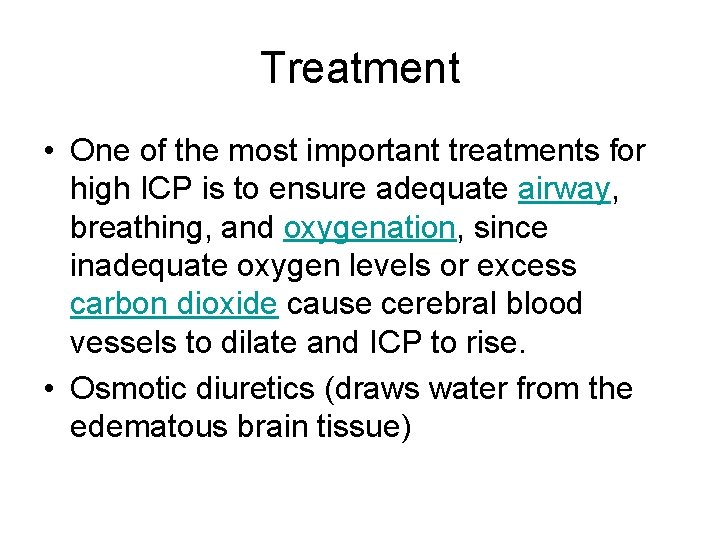 Treatment

• One of the most important treatments for high ICP is to ensure adequate airway, breathing, and oxygenation, since inadequate oxygen levels or excess carbon dioxide cause cerebral blood vessels to dilate and ICP to rise.
• Osmotic diuretics (draws water from the edematous brain tissue)